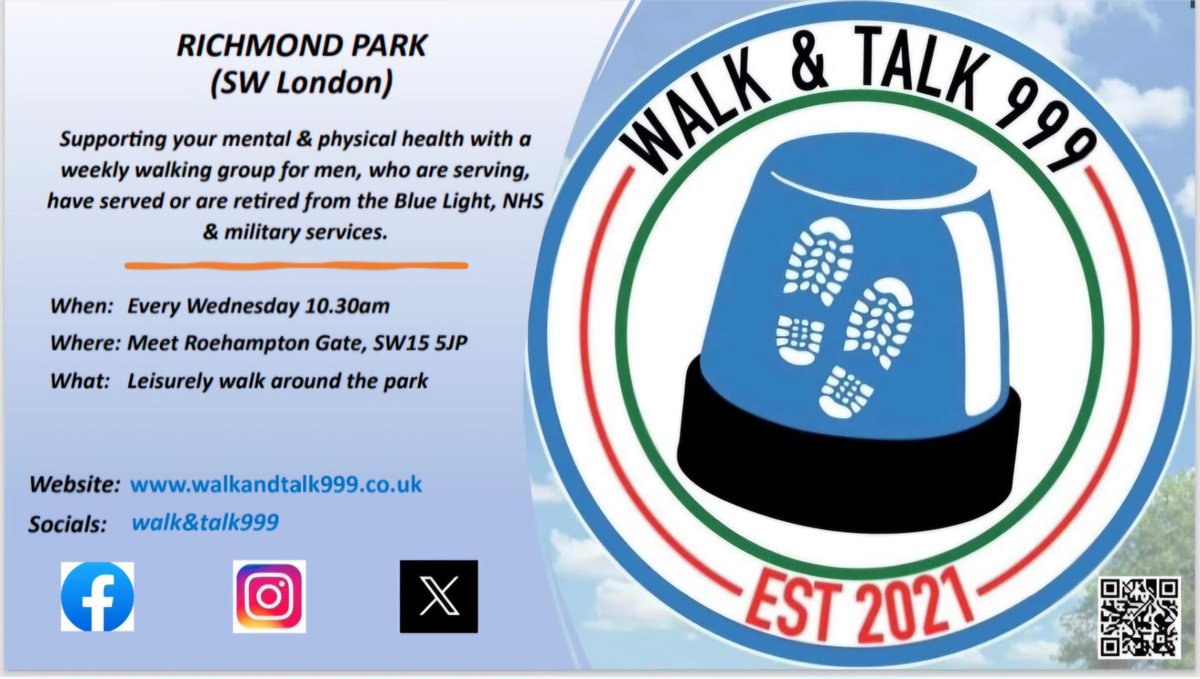 RICHMOND PARK
(SW London)

Supporting your mental & physical health with a weekly walking group for men, who are serving, have served or are retired from the Blue Light, NHS & military services.

When: Every Wednesday 10.30am
Where: Meet Roehampton Gate, SW15 5JP
What: Leisurely walk around the park

Website: www.walkandtalk999.co.uk
Socials: walk&talk999

WALK & TALK 999
EST 2021